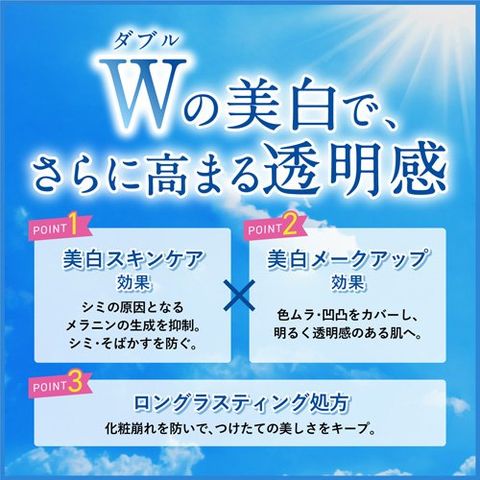 ダブル
Wの美白で、
さらに高まる透明感

POINT 1
美白スキンケア
効果
シミの原因となる
メラニンの生成を抑制。
シミ・そばかすを防ぐ。

×

POINT 2
美白メークアップ
効果
色ムラ・凹凸をカバーし、
明るく透明感のある肌へ。

POINT 3
ロングラスティング処方
化粧崩れを防いで、つけたての美しさをキープ。